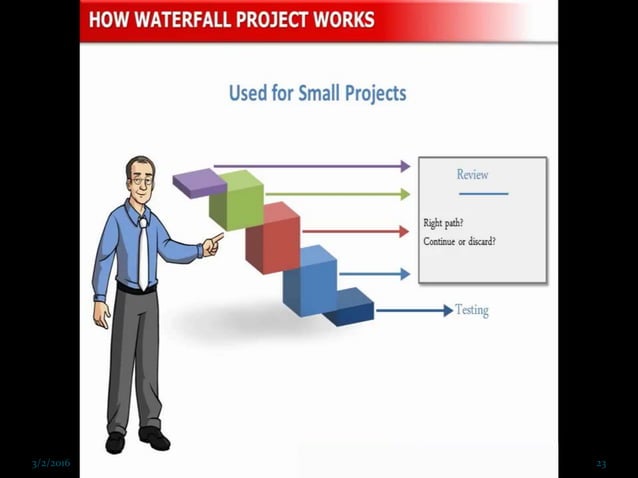 HOW WATERFALL PROJECT WORKS

Used for Small Projects

Review

Right path?
Continue or discard?

Testing

3/2/2016

23